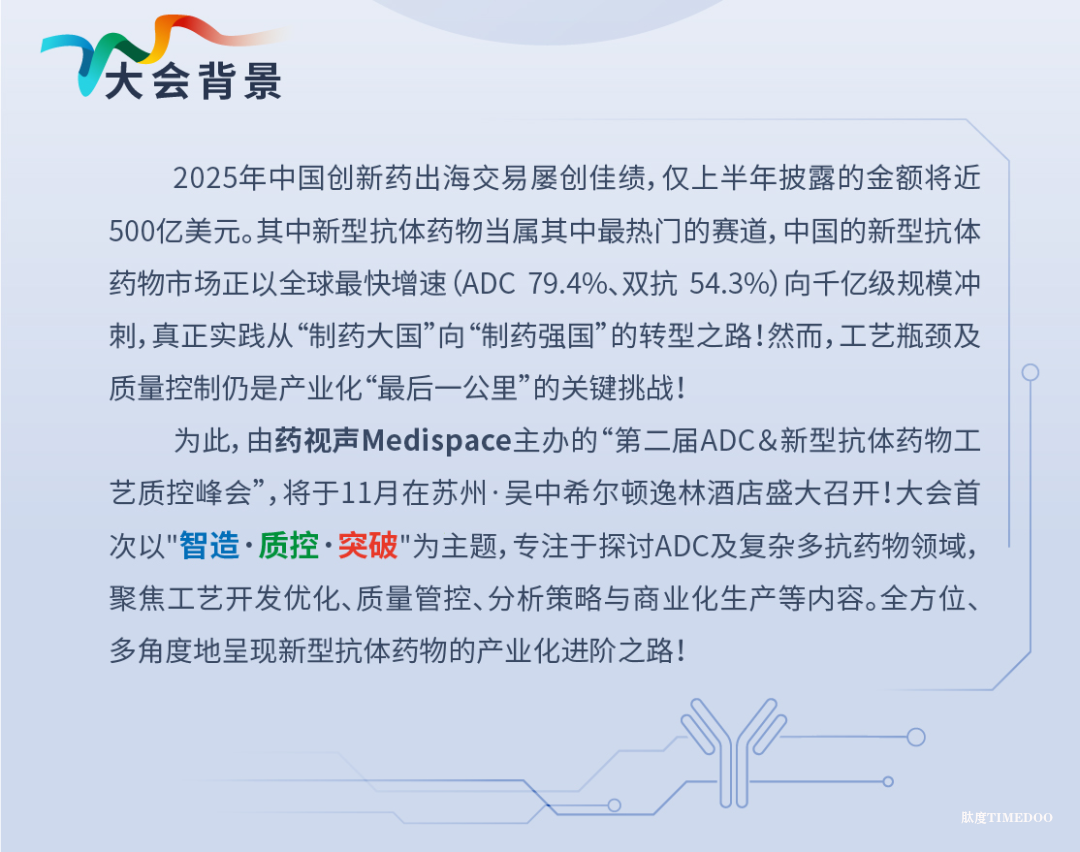 大会背景

2025年中国创新药出海交易屡创佳绩，仅上半年披露的金额将近500亿美元。其中新型抗体药物当属其中最热门的赛道，中国的新型抗体药物市场正以全球最快增速（ADC 79.4%、双抗 54.3%）向千亿级规模冲刺，真正实践从“制药大国”向“制药强国”的转型之路！然而，工艺瓶颈及质量控制仍是产业化“最后一公里”的关键挑战！

为此，由药视声Medispace主办的“第二届ADC&新型抗体药物工艺质控峰会”，将于11月在苏州·吴中希尔顿逸林酒店盛大召开！大会首次以"智造·质控·突破"为主题，专注于探讨ADC及复杂多抗药物领域，聚焦工艺开发优化、质量管控、分析策略与商业化生产等内容。全方位、多角度地呈现新型抗体药物的产业化进阶之路！

肽度TIMEDOO